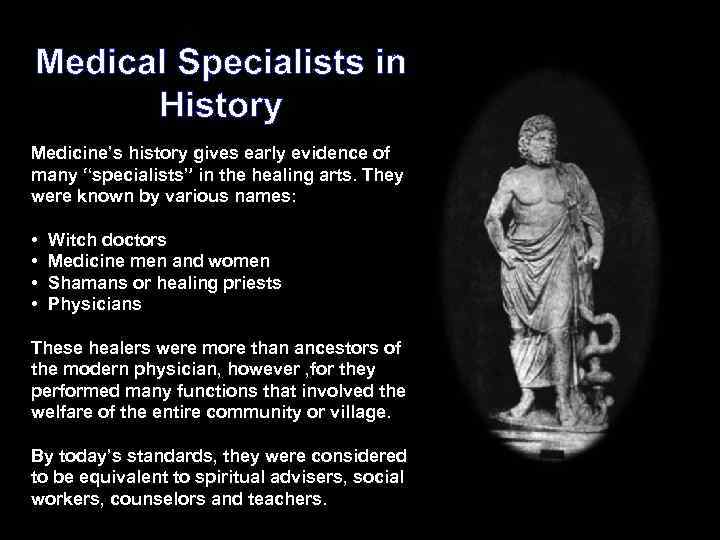 Medical Specialists in History

Medicine's history gives early evidence of many "specialists" in the healing arts. They were known by various names:

• Witch doctors
• Medicine men and women
• Shamans or healing priests
• Physicians

These healers were more than ancestors of the modern physician, however ,for they performed many functions that involved the welfare of the entire community or village.

By today's standards, they were considered to be equivalent to spiritual advisers, social workers, counselors and teachers.